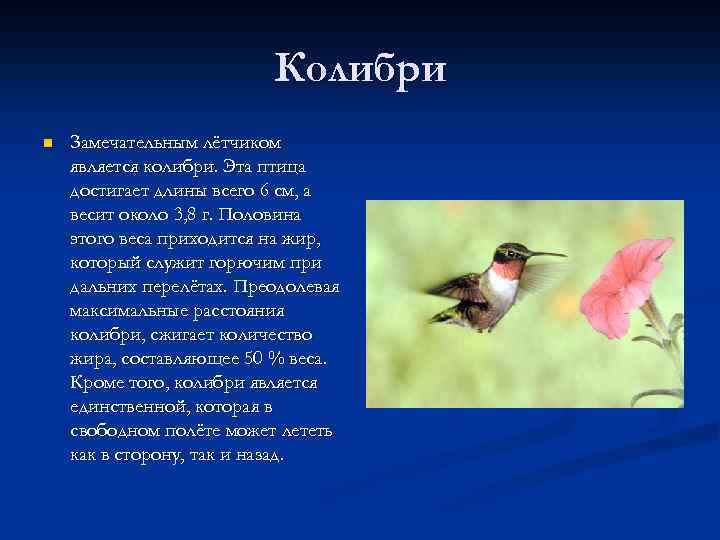 Колибри

Замечательным лётчиком является колибри. Эта птица достигает длины всего 6 см, а весит около 3,8 г. Половина этого веса приходится на жир, который служит горючим при дальних перелётах. Преодолевая максимальные расстояния колибри, сжигает количество жира, составляющее 50 % веса. Кроме того, колибри является единственной, которая в свободном полёте может лететь как в сторону, так и назад.